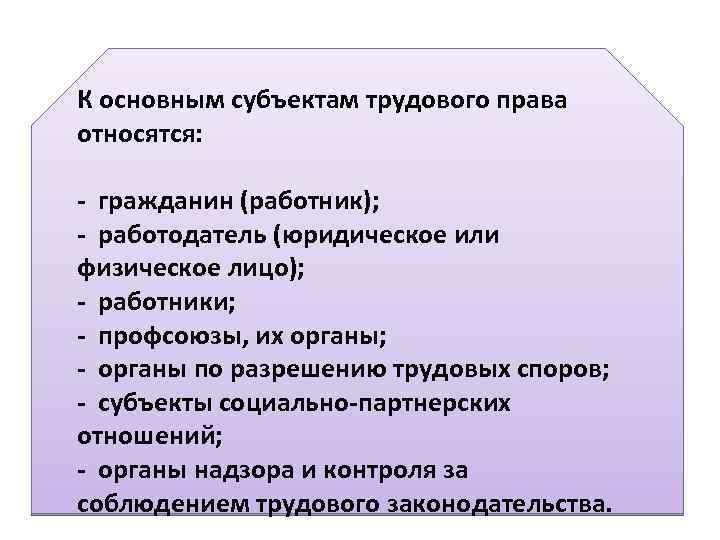 К основным субъектам трудового права относятся:

- гражданин (работник);
- работодатель (юридическое или физическое лицо);
- работники;
- профсоюзы, их органы;
- органы по разрешению трудовых споров;
- субъекты социально-партнерских отношений;
- органы надзора и контроля за соблюдением трудового законодательства.